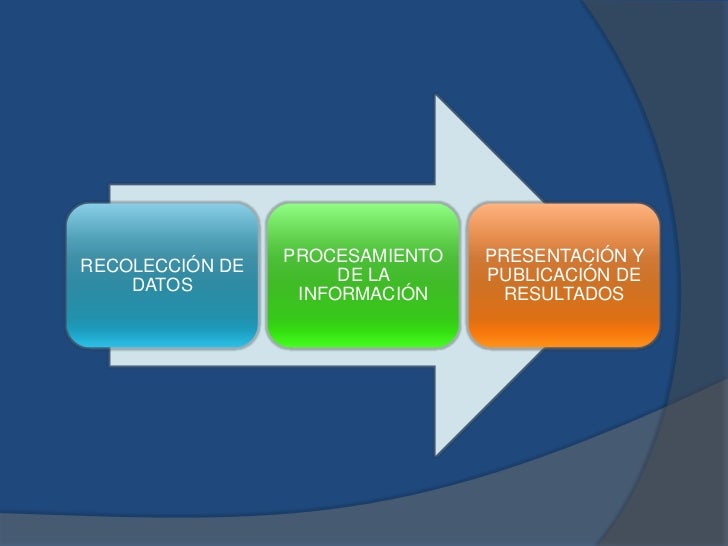 RECOLECCIÓN DE DATOS

PROCESAMIENTO DE LA INFORMACIÓN

PRESENTACIÓN Y PUBLICACIÓN DE RESULTADOS